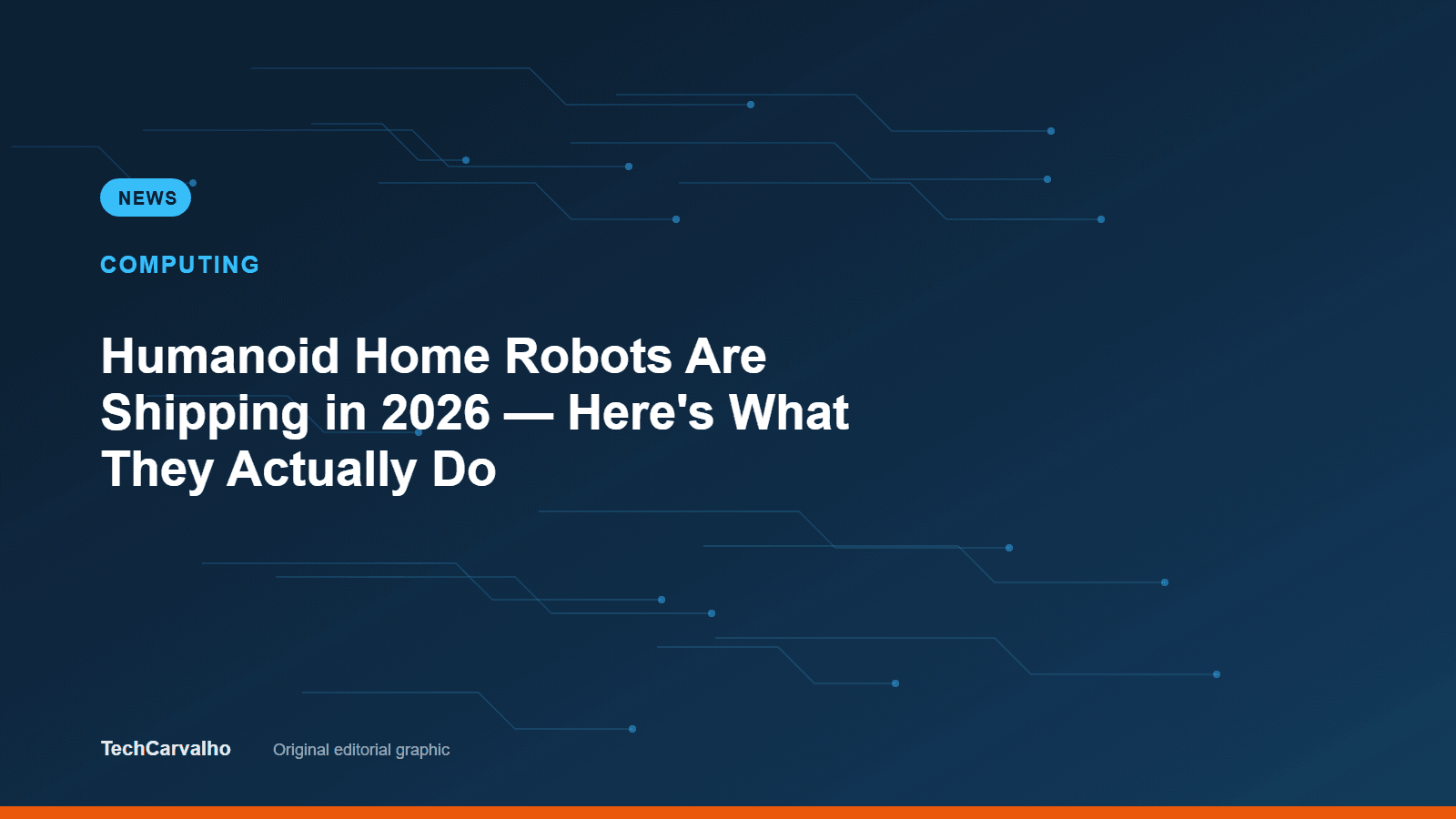 NEWS

COMPUTING

Humanoid Home Robots Are Shipping in 2026 — Here's What They Actually Do

TechCarvalho

Original editorial graphic